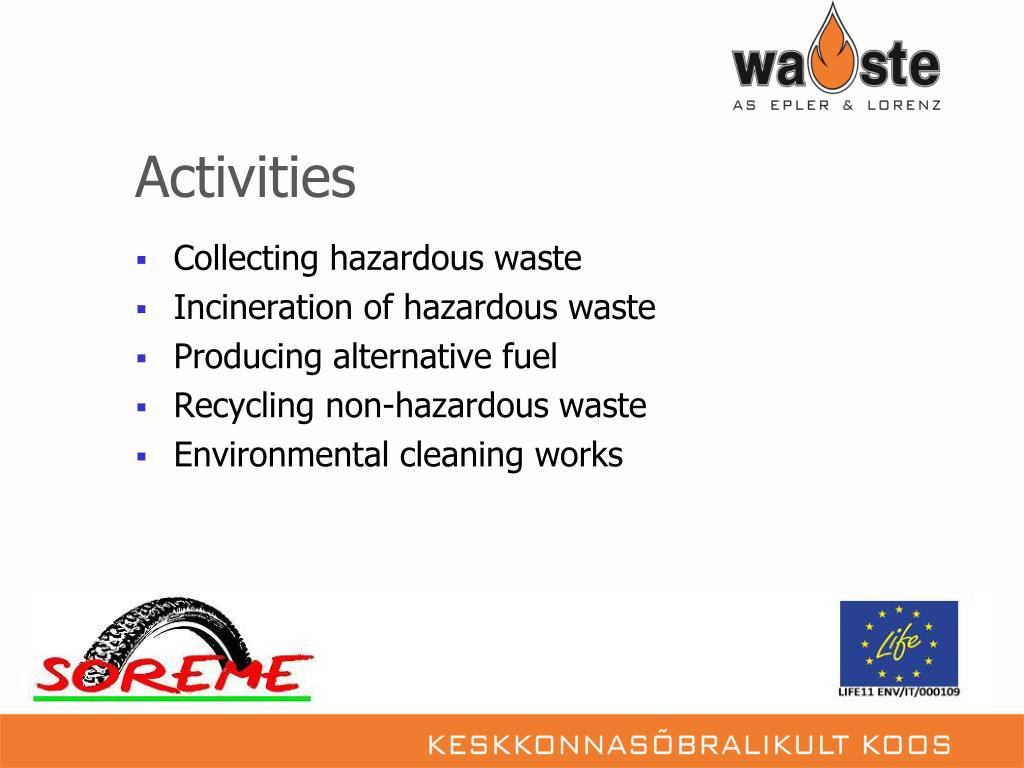 waste
AS EPLER & LORENZ

Activities

- Collecting hazardous waste
- Incineration of hazardous waste
- Producing alternative fuel
- Recycling non-hazardous waste
- Environmental cleaning works

SOREME

Life

LIFE11 ENV/IT/000109

KESKKONNASÕBRALIKULT KOOS